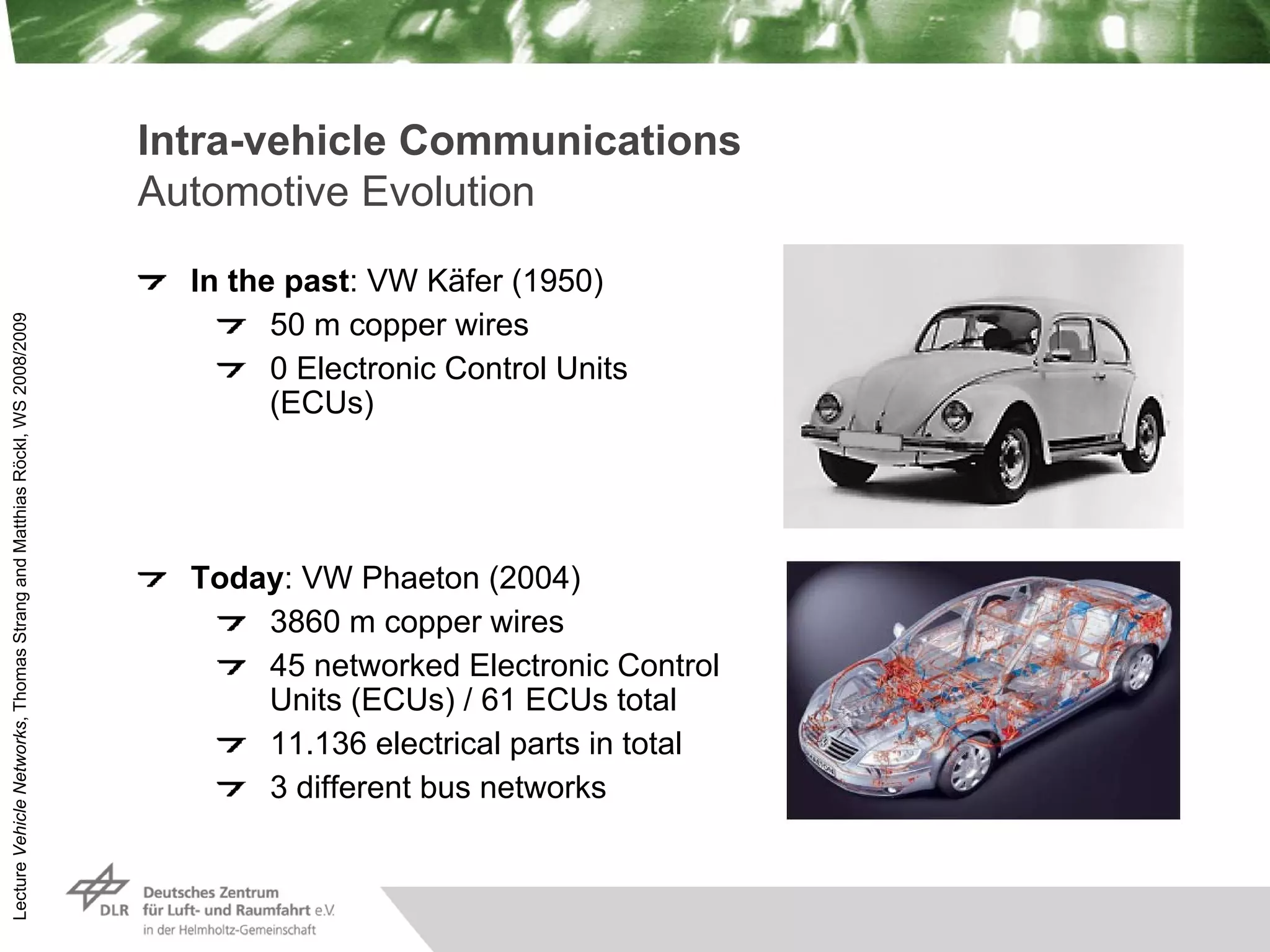 Intra-vehicle Communications
Automotive Evolution

In the past: VW Käfer (1950)
50 m copper wires
0 Electronic Control Units (ECUs)

Today: VW Phaeton (2004)
3860 m copper wires
45 networked Electronic Control Units (ECUs) / 61 ECUs total
11.136 electrical parts in total
3 different bus networks

Lecture Vehicle Networks, Thomas Strang and Matthias Röckl, WS 2008/2009

DLR Deutsches Zentrum für Luft- und Raumfahrt e.V. in der Helmholtz-Gemeinschaft